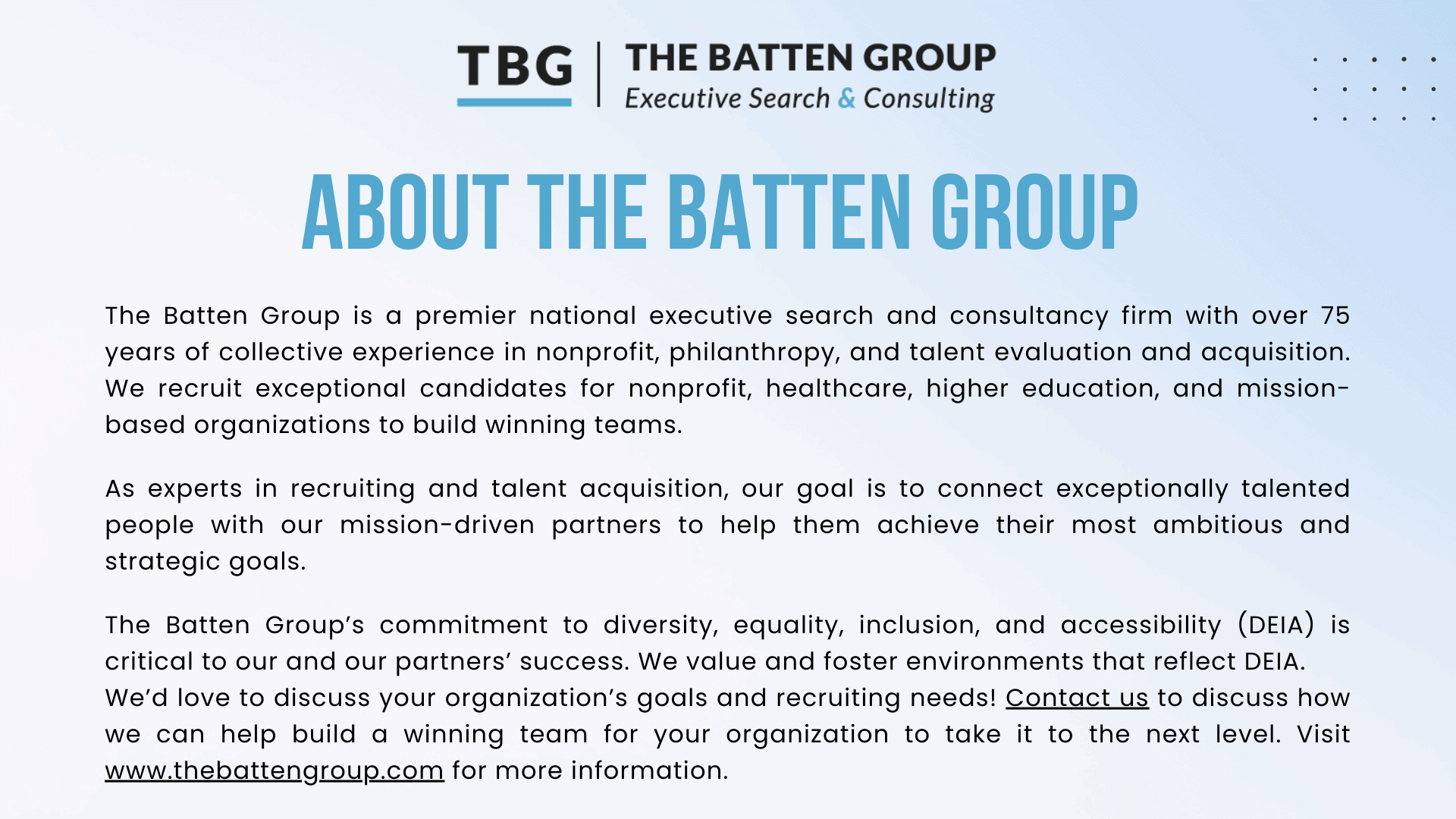 TBG | THE BATTEN GROUP
Executive Search & Consulting

ABOUT THE BATTEN GROUP

The Batten Group is a premier national executive search and consultancy firm with over 75 years of collective experience in nonprofit, philanthropy, and talent evaluation and acquisition. We recruit exceptional candidates for nonprofit, healthcare, higher education, and mission-based organizations to build winning teams.

As experts in recruiting and talent acquisition, our goal is to connect exceptionally talented people with our mission-driven partners to help them achieve their most ambitious and strategic goals.

The Batten Group's commitment to diversity, equality, inclusion, and accessibility (DEIA) is critical to our and our partners' success. We value and foster environments that reflect DEIA.
We'd love to discuss your organization's goals and recruiting needs! Contact us to discuss how we can help build a winning team for your organization to take it to the next level. Visit www.thebattengroup.com for more information.